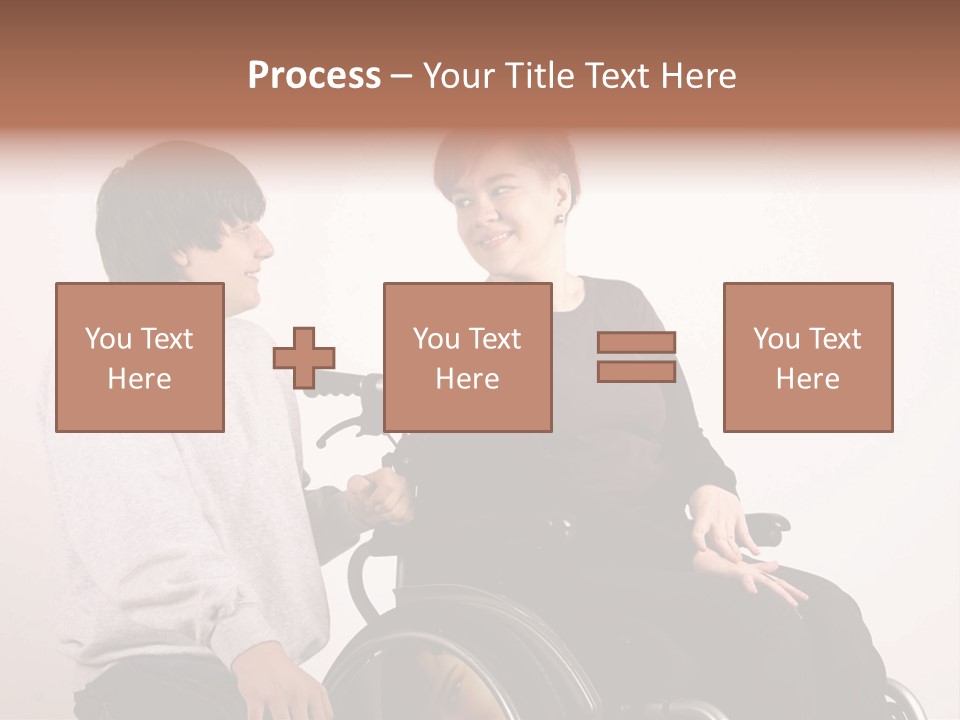 Process – Your Title Text Here

You Text Here

You Text Here

You Text Here